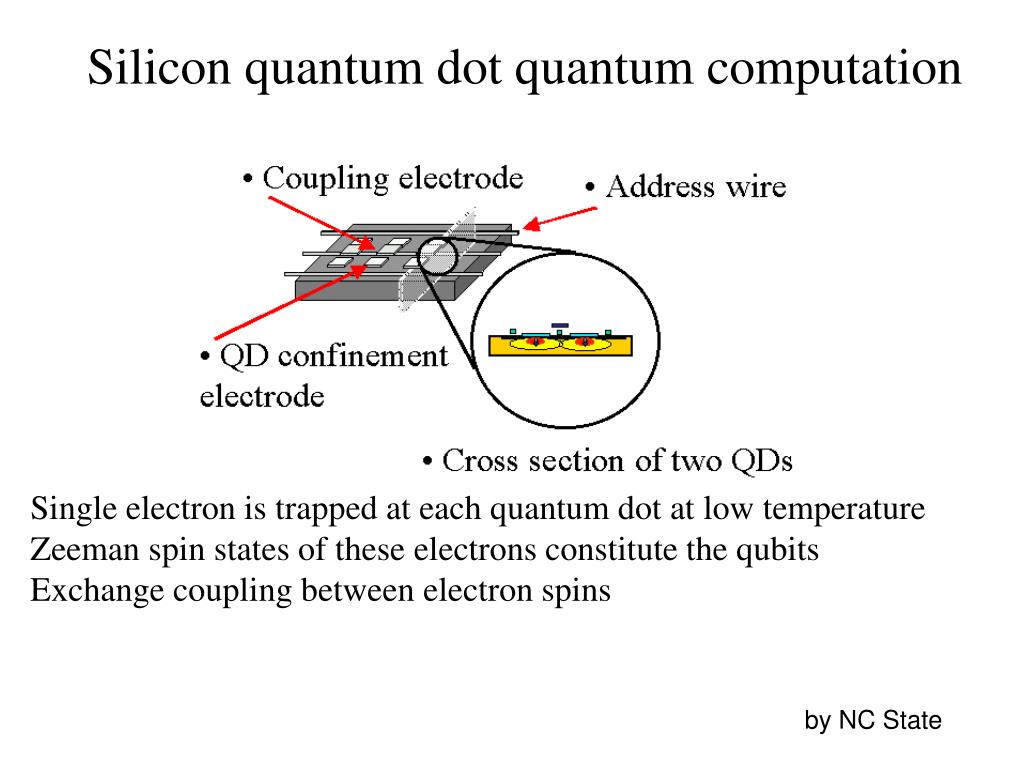 Silicon quantum dot quantum computation

• Coupling electrode

• Address wire

• QD confinement electrode

• Cross section of two QDs

Single electron is trapped at each quantum dot at low temperature
Zeeman spin states of these electrons constitute the qubits
Exchange coupling between electron spins

by NC State